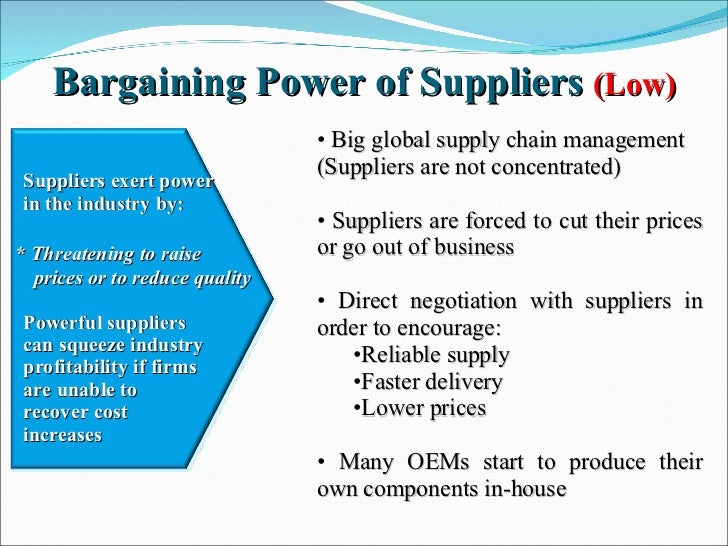 Bargaining Power of Suppliers (Low)

Suppliers exert power in the industry by:

* Threatening to raise prices or to reduce quality

Powerful suppliers can squeeze industry profitability if firms are unable to recover cost increases

• Big global supply chain management (Suppliers are not concentrated)

• Suppliers are forced to cut their prices or go out of business

• Direct negotiation with suppliers in order to encourage:
•Reliable supply
•Faster delivery
•Lower prices

• Many OEMs start to produce their own components in-house